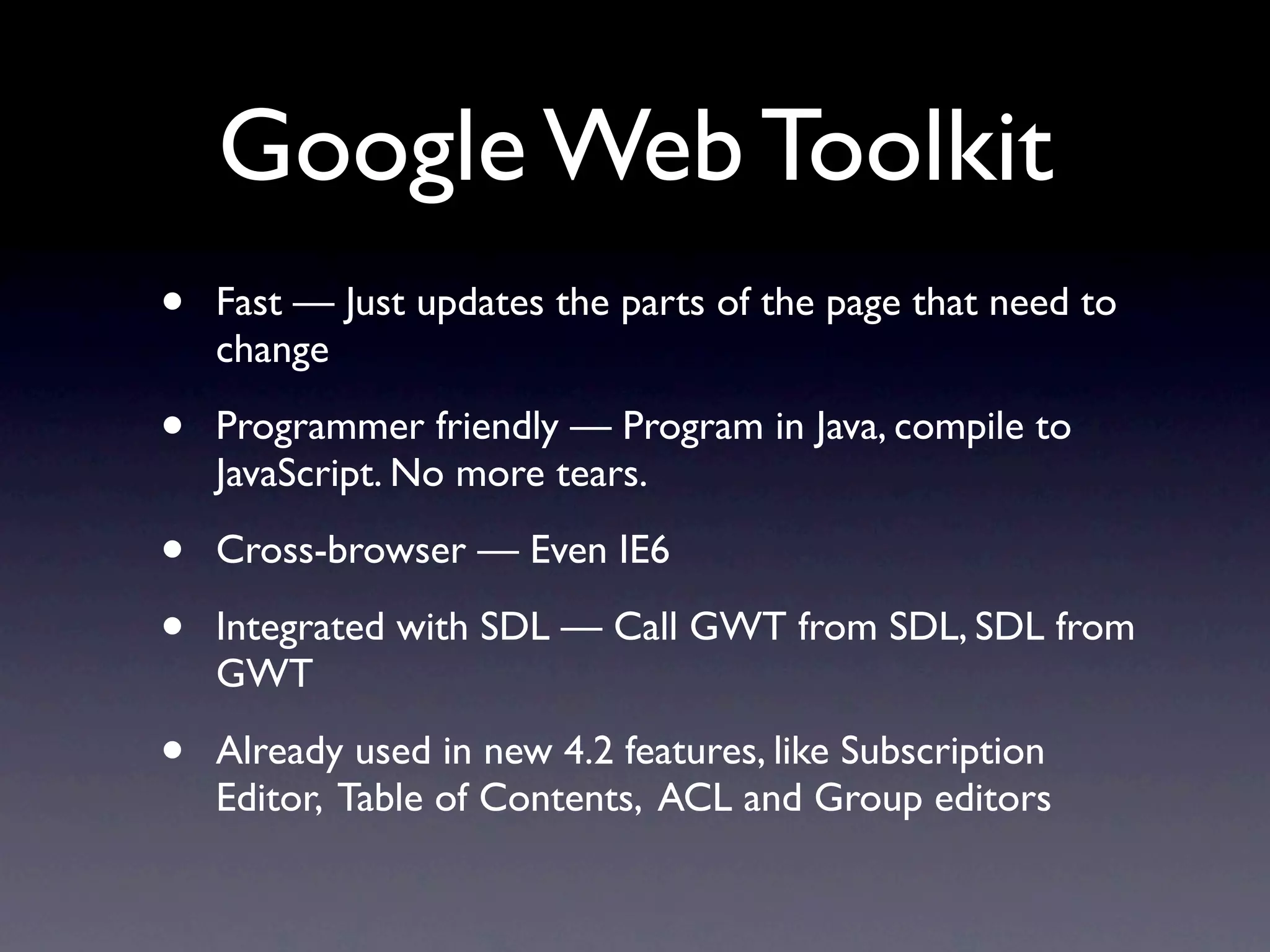 Google Web Toolkit

• Fast — Just updates the parts of the page that need to change

• Programmer friendly — Program in Java, compile to JavaScript. No more tears.

• Cross-browser — Even IE6

• Integrated with SDL — Call GWT from SDL, SDL from GWT

• Already used in new 4.2 features, like Subscription Editor, Table of Contents, ACL and Group editors